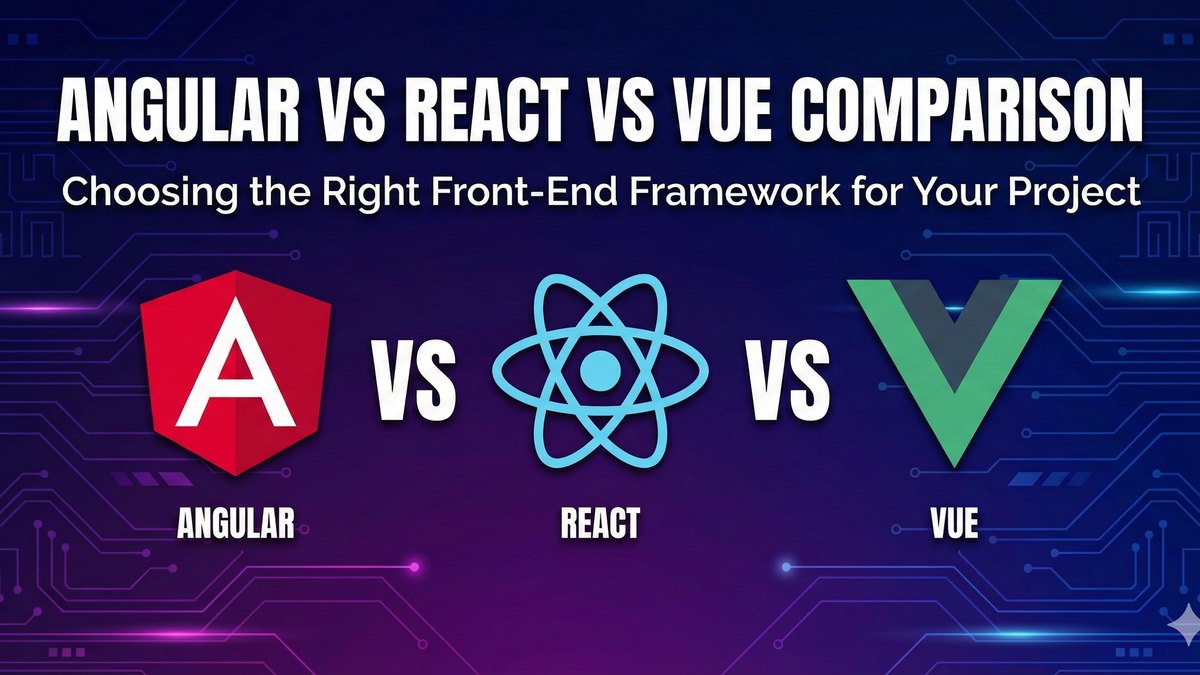 ANGULAR VS REACT VS VUE COMPARISON

Choosing the Right Front-End Framework for Your Project

A

VS

VS

ANGULAR

REACT

VUE